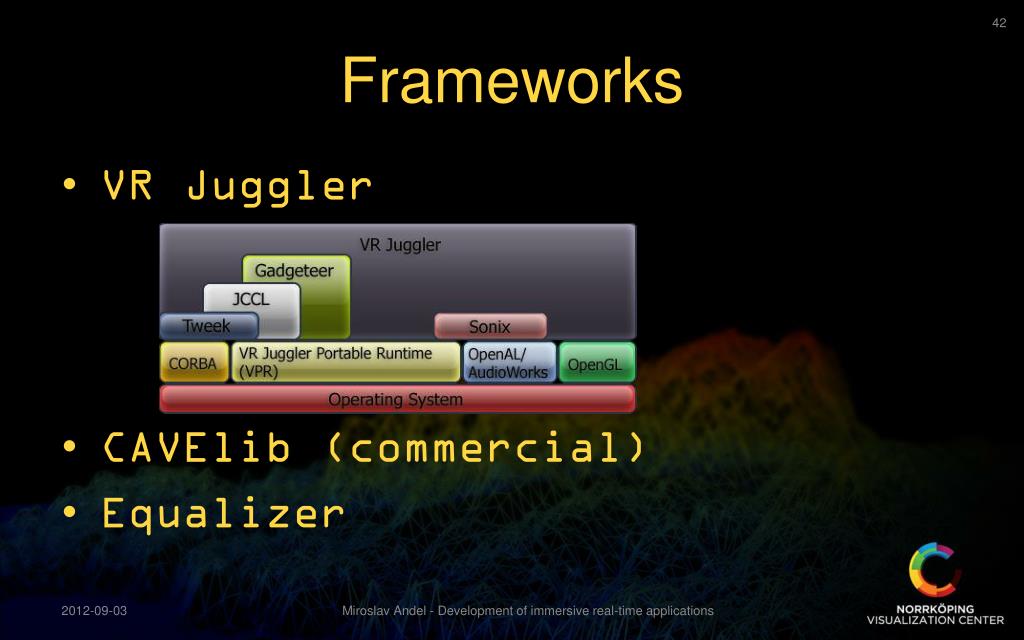 42

Frameworks

• VR Juggler

VR Juggler
Gadgeteer
JCCL
Tweek
Sonix
CORBA
VR Juggler Portable Runtime (VPR)
OpenAL/ AudioWorks
OpenGL
Operating System

• CAVElib (commercial)
• Equalizer

2012-09-03
Miroslav Andel - Development of immersive real-time applications
NORRKÖPING VISUALIZATION CENTER